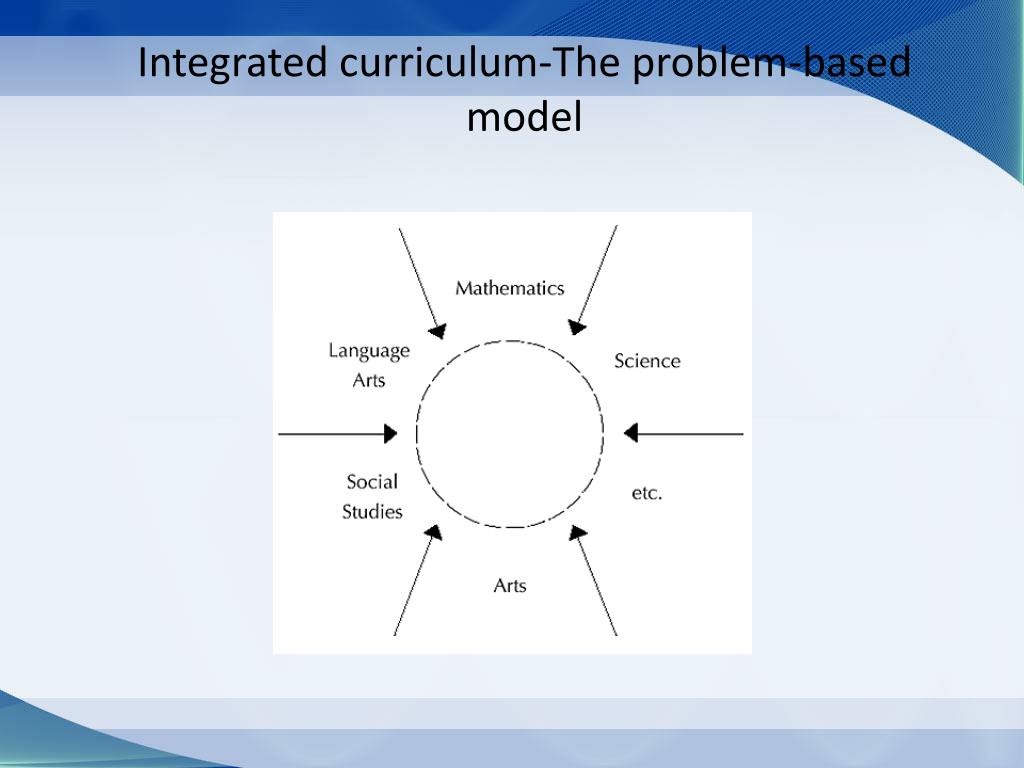 Integrated curriculum-The problem-based model

Mathematics

Language Arts

Science

Social Studies

etc.

Arts